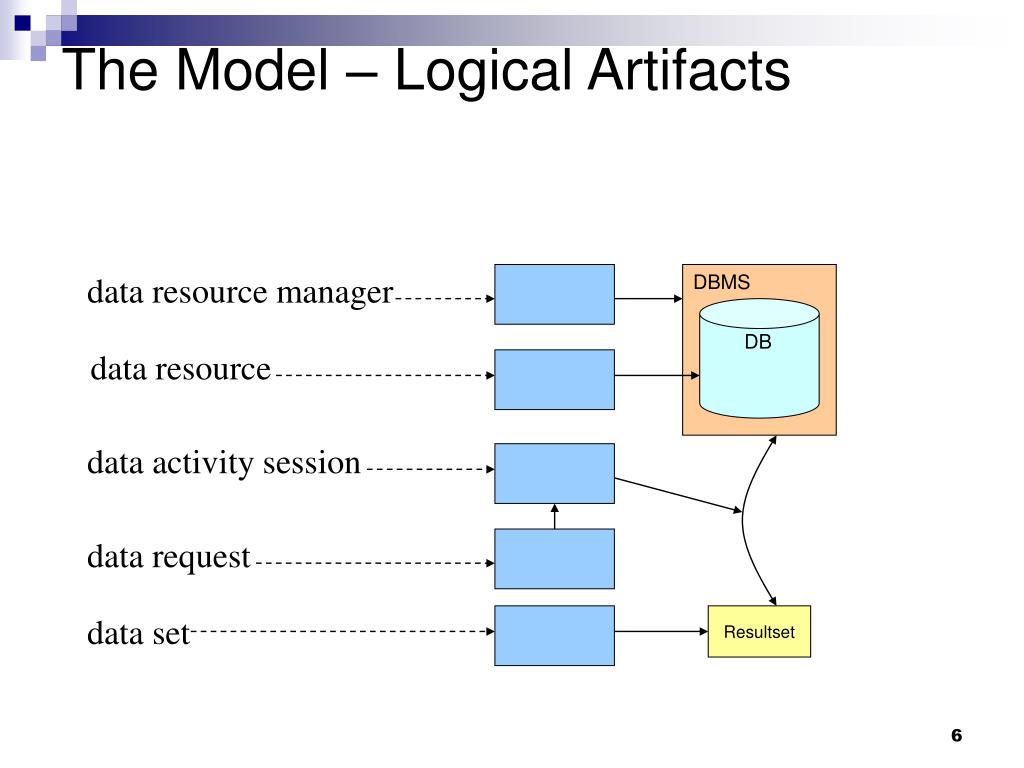 The Model – Logical Artifacts

data resource manager

data resource

data activity session

data request

data set

DBMS

DB

Resultset

6